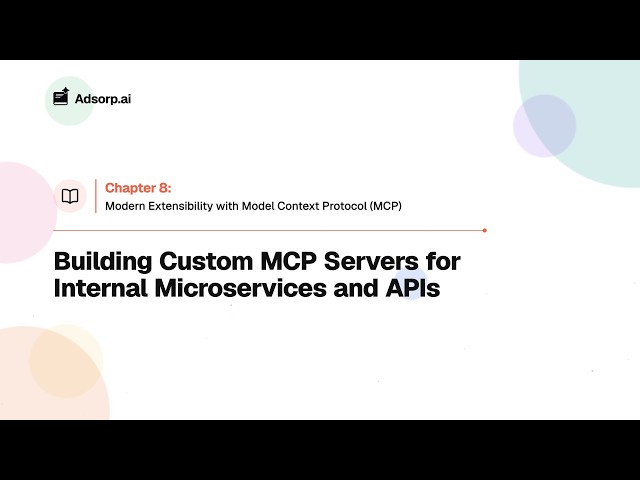 Adsorp.ai

Chapter 8:
Modern Extensibility with Model Context Protocol (MCP)

Building Custom MCP Servers for Internal Microservices and APIs